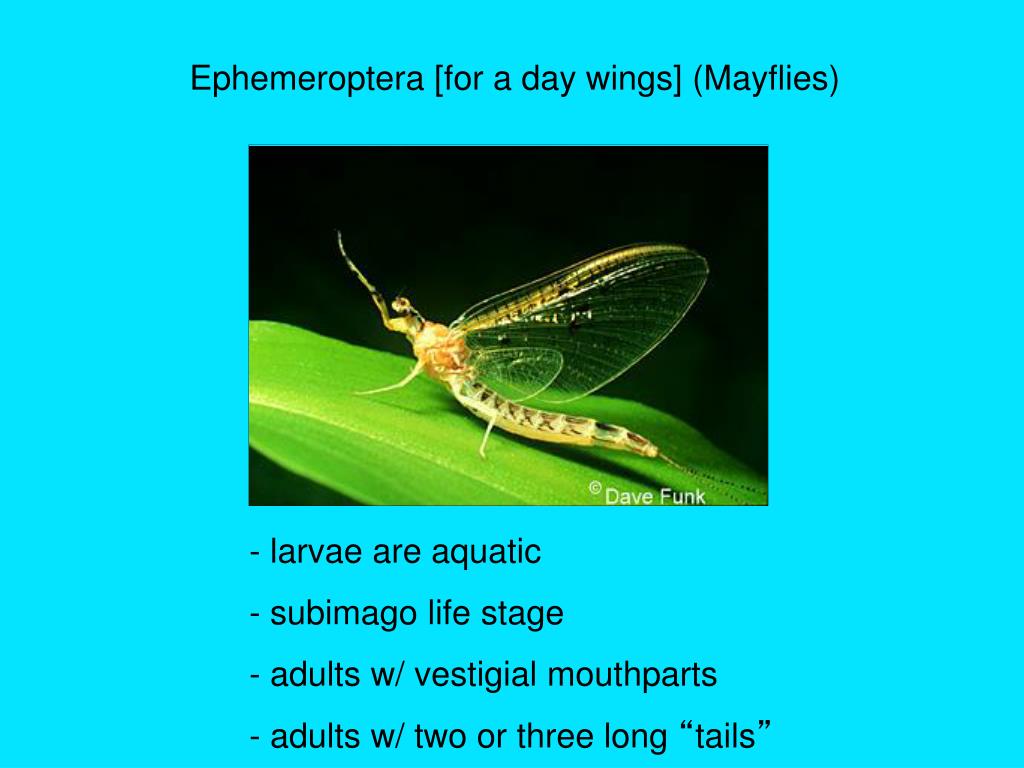 Ephemeroptera [for a day wings] (Mayflies)

© Dave Funk

- larvae are aquatic
- subimago life stage
- adults w/ vestigial mouthparts
- adults w/ two or three long “tails”